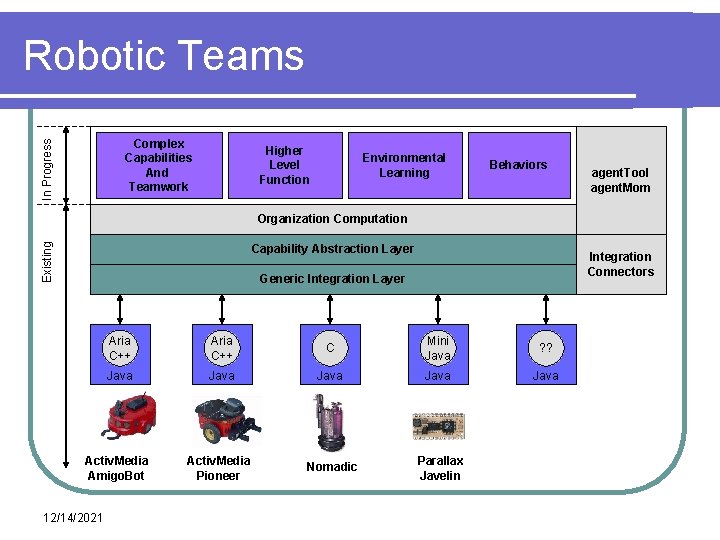 Robotic Teams

In Progress

Existing

Complex Capabilities And Teamwork

Higher Level Function

Environmental Learning

Behaviors

agentTool agentMom

Organization Computation

Capability Abstraction Layer

Generic Integration Layer

Integration Connectors

Aria C++
Java

Aria C++
Java

C
Java

Mini Java
Java

??
Java

ActivMedia AmigoBot

ActivMedia Pioneer

Nomadic

Parallax Javelin

12/14/2021